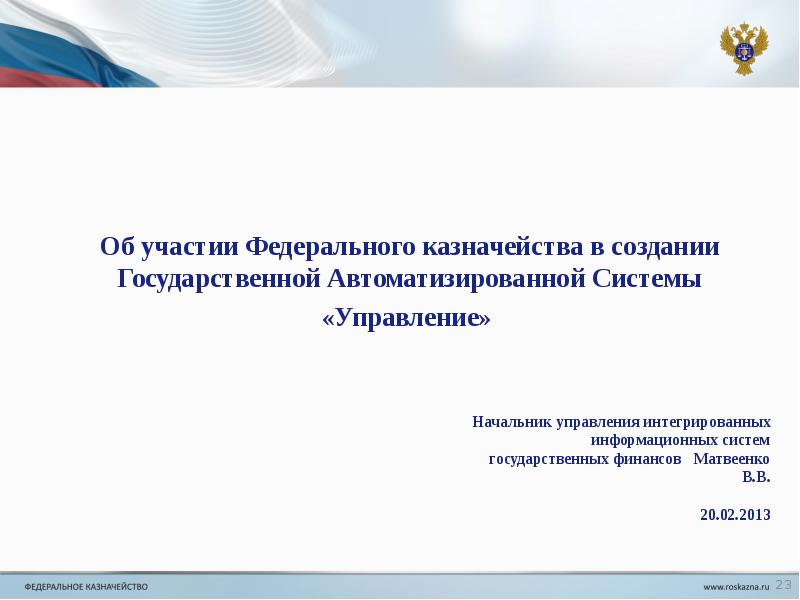 Об участии Федерального казначейства в создании Государственной Автоматизированной Системы «Управление»

Начальник управления интегрированных информационных систем государственных финансов Матвеенко В.В.

20.02.2013

ФЕДЕРАЛЬНОЕ КАЗНАЧЕЙСТВО

www.roskazna.ru

23